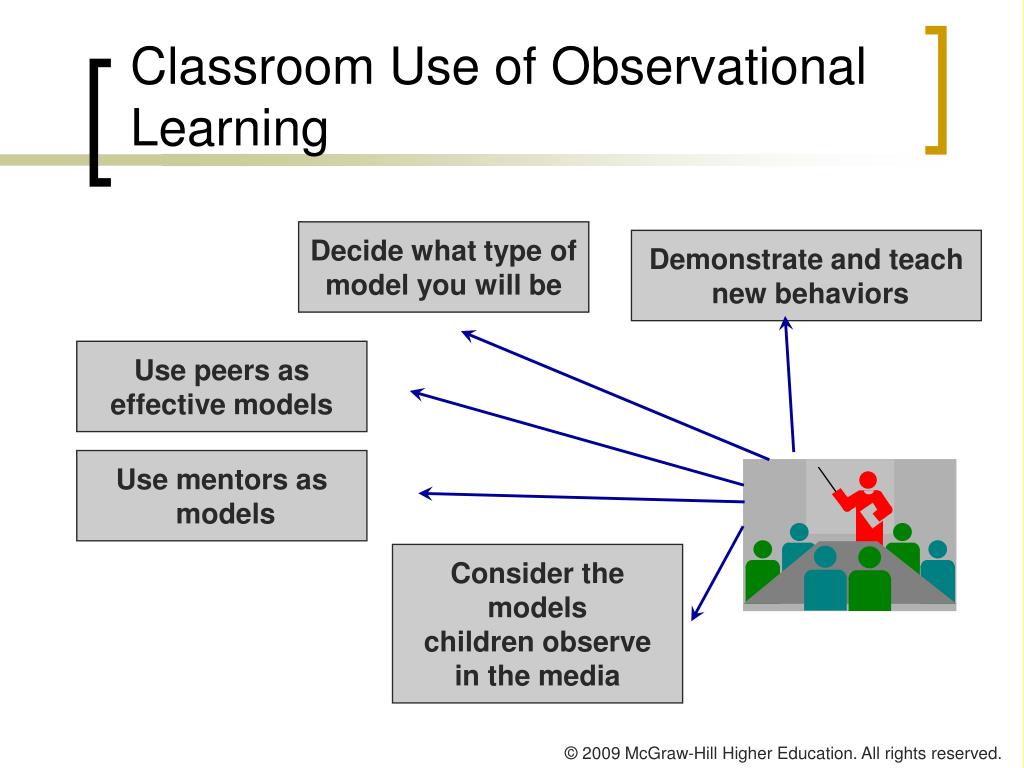 Classroom Use of Observational Learning

Decide what type of model you will be

Demonstrate and teach new behaviors

Use peers as effective models

Use mentors as models

Consider the models children observe in the media

© 2009 McGraw-Hill Higher Education. All rights reserved.